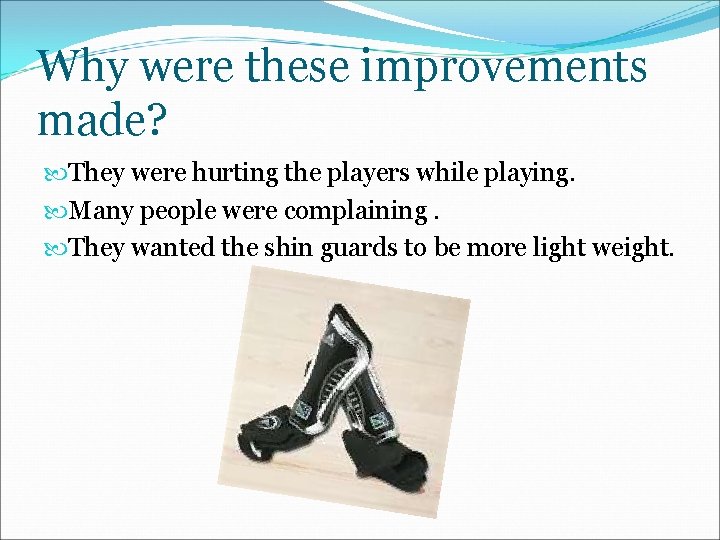 Why were these improvements made?

They were hurting the players while playing.

Many people were complaining .

They wanted the shin guards to be more light weight.